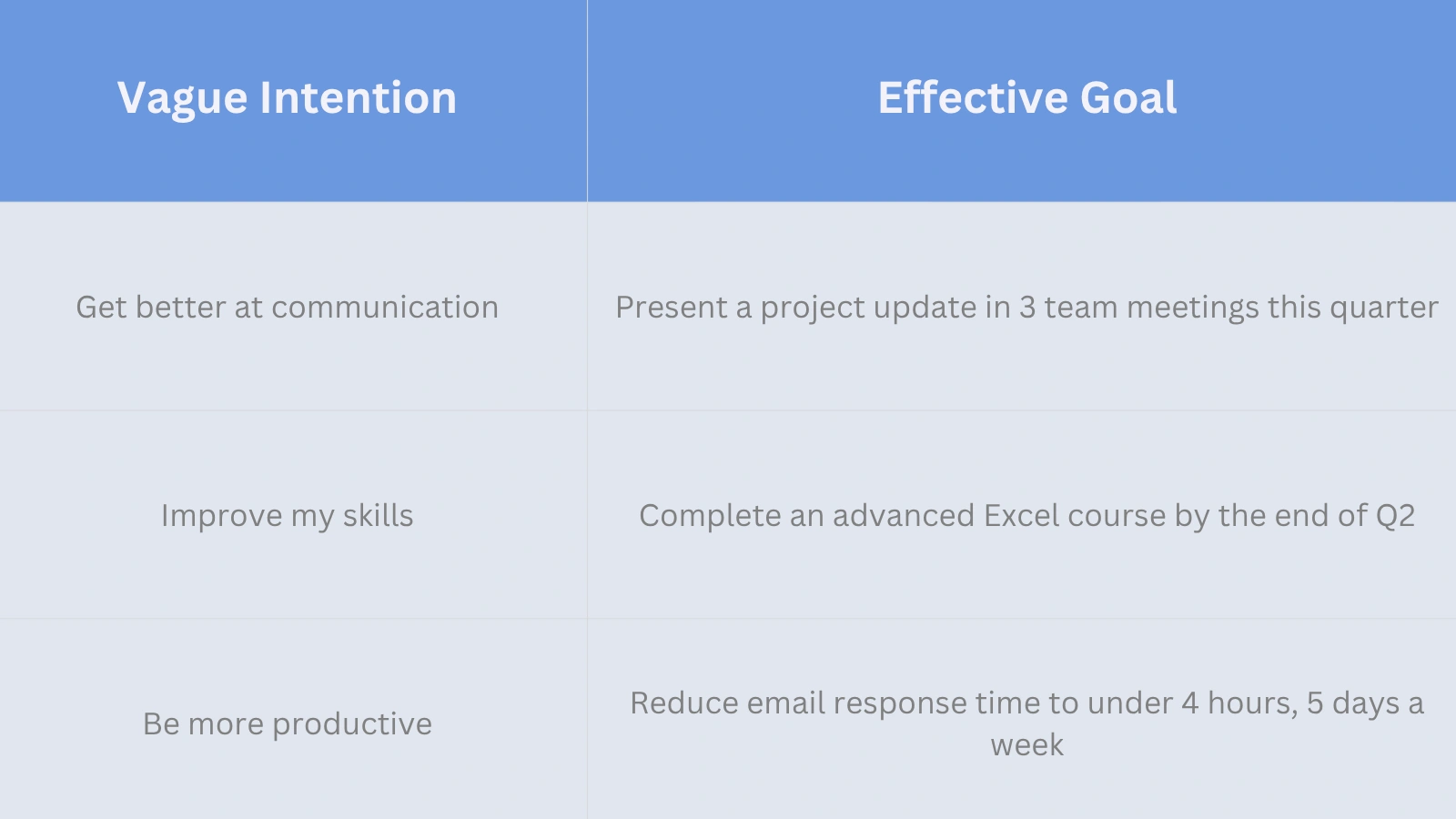 | Vague Intention | Effective Goal |
|---|---|
| Get better at communication | Present a project update in 3 team meetings this quarter |
| Improve my skills | Complete an advanced Excel course by the end of Q2 |
| Be more productive | Reduce email response time to under 4 hours, 5 days a week |